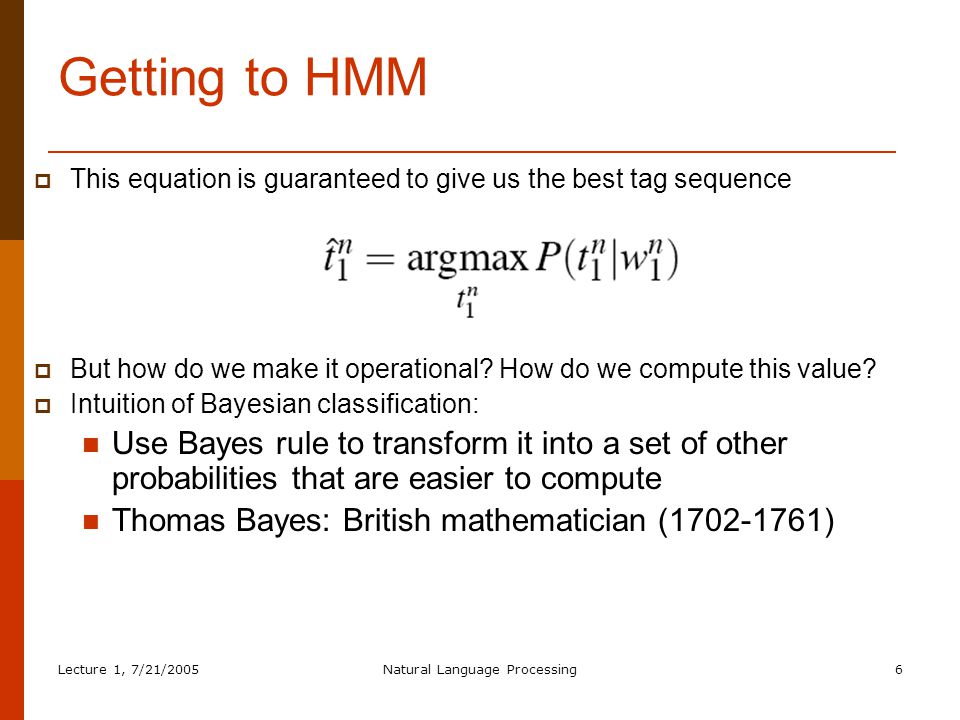 Getting to HMM

This equation is guaranteed to give us the best tag sequence

$\hat{t}_1^n = \underset{t_1^n}{\operatorname{argmax}} P(t_1^n | w_1^n)$

But how do we make it operational? How do we compute this value?

Intuition of Bayesian classification:

Use Bayes rule to transform it into a set of other probabilities that are easier to compute

Thomas Bayes: British mathematician (1702-1761)

Lecture 1, 7/21/2005 Natural Language Processing 6